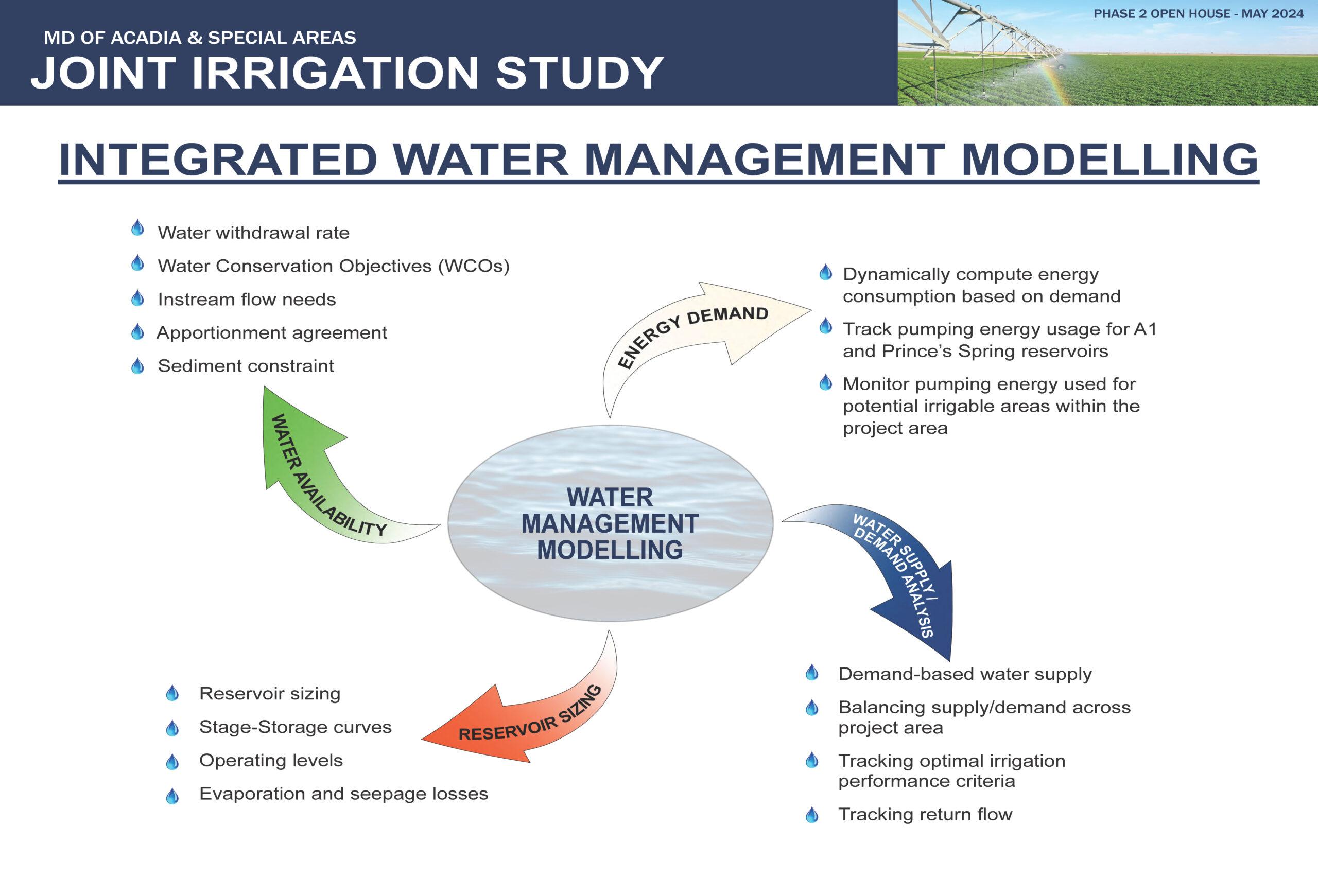 MD OF ACADIA & SPECIAL AREAS
JOINT IRRIGATION STUDY

PHASE 2 OPEN HOUSE - MAY 2024

INTEGRATED WATER MANAGEMENT MODELLING

Water withdrawal rate
Water Conservation Objectives (WCOs)
Instream flow needs
Apportionment agreement
Sediment constraint

WATER AVAILABILITY

ENERGY DEMAND

Dynamically compute energy consumption based on demand
Track pumping energy usage for A1 and Prince's Spring reservoirs
Monitor pumping energy used for potential irrigable areas within the project area

WATER MANAGEMENT MODELLING

WATER SUPPLY / DEMAND ANALYSIS

RESERVOIR SIZING

Reservoir sizing
Stage-Storage curves
Operating levels
Evaporation and seepage losses

Demand-based water supply
Balancing supply/demand across project area
Tracking optimal irrigation performance criteria
Tracking return flow